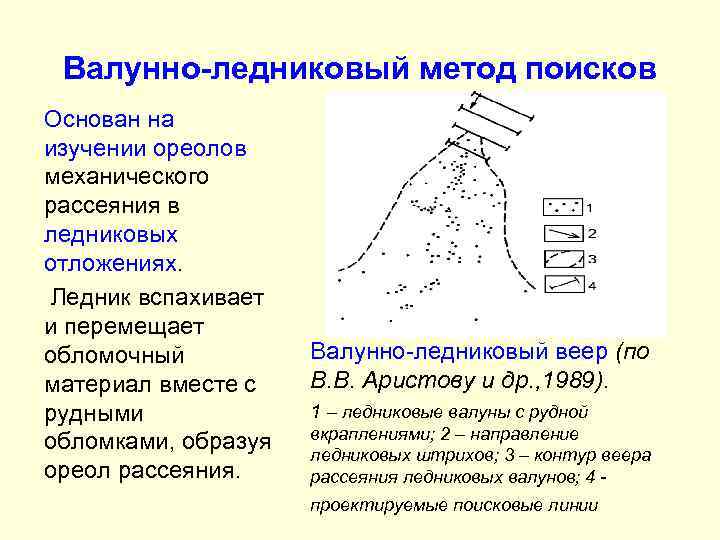 Валунно-ледниковый метод поисков

Основан на изучении ореолов механического рассеяния в ледниковых отложениях.

Ледник вспахивает и перемещает обломочный материал вместе с рудными обломками, образуя ореол рассеяния.

1
2
3
4

Валунно-ледниковый веер (по В.В. Аристову и др.,1989).

1 – ледниковые валуны с рудной вкраплениями; 2 – направление ледниковых штрихов; 3 – контур веера рассеяния ледниковых валунов; 4 - проектируемые поисковые линии